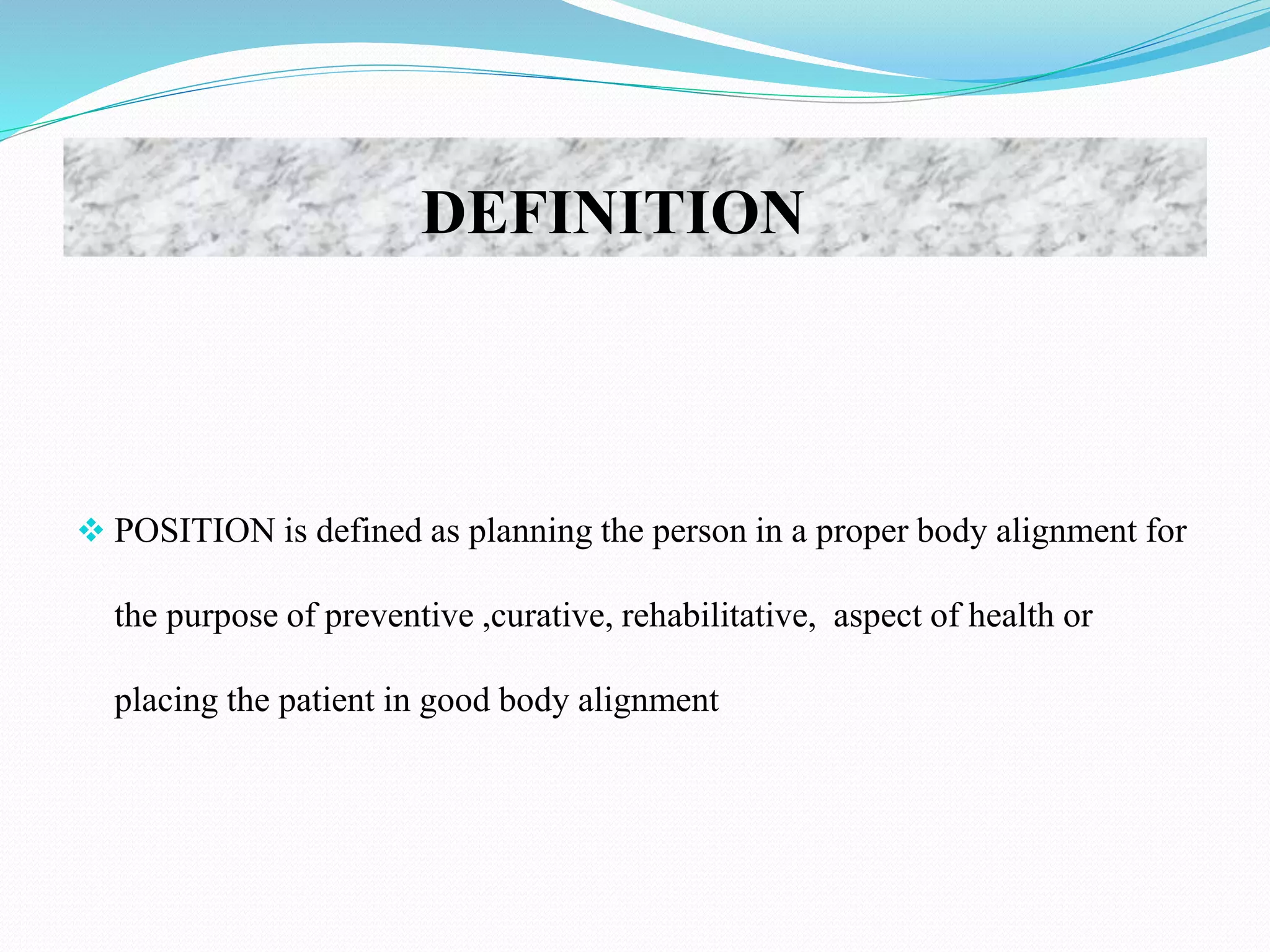 DEFINITION

❖ POSITION is defined as planning the person in a proper body alignment for the purpose of preventive ,curative, rehabilitative,  aspect of health or placing the patient in good body alignment